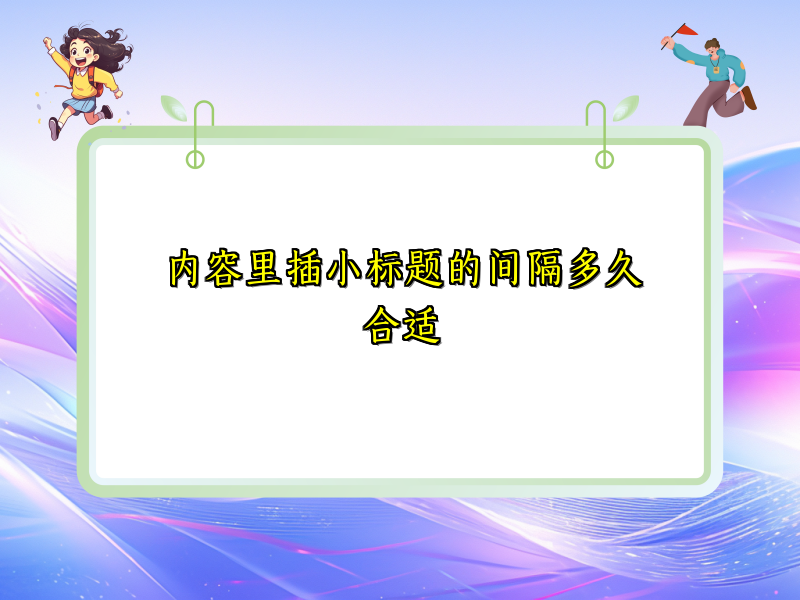 内容里插小标题的间隔多久合适